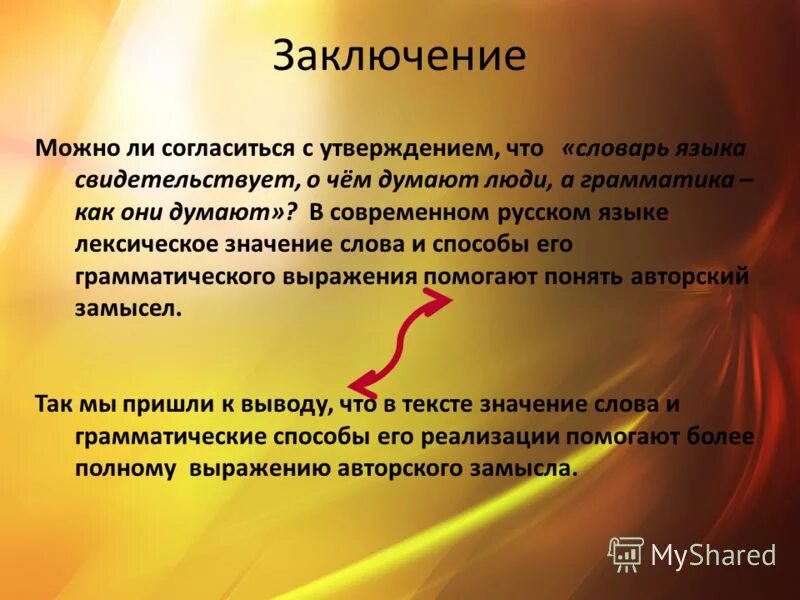 Заключение

Можно ли согласиться с утверждением, что «словарь языка свидетельствует, о чём думают люди, а грамматика – как они думают»? В современном русском языке лексическое значение слова и способы его грамматического выражения помогают понять авторский замысел.

Так мы пришли к выводу, что в тексте значение слова и грамматические способы его реализации помогают более полному выражению авторского замысла.

MyShared